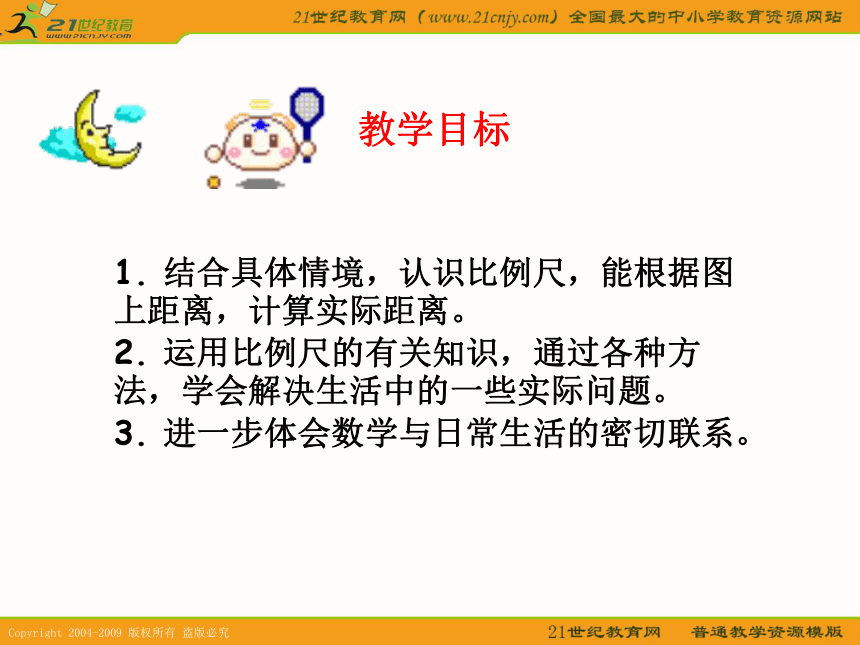 21世纪教育
www.21cnjy.com

21世纪教育网（www.21cnjy.com）全国最大的中小学教育资源网站

教学目标

1．结合具体情境，认识比例尺，能根据图上距离，计算实际距离。

2．运用比例尺的有关知识，通过各种方法，学会解决生活中的一些实际问题。

3．进一步体会数学与日常生活的密切联系。

Copyright 2004-2009 版权所有 盗版必究

21世纪教育网 普通教学资源模版